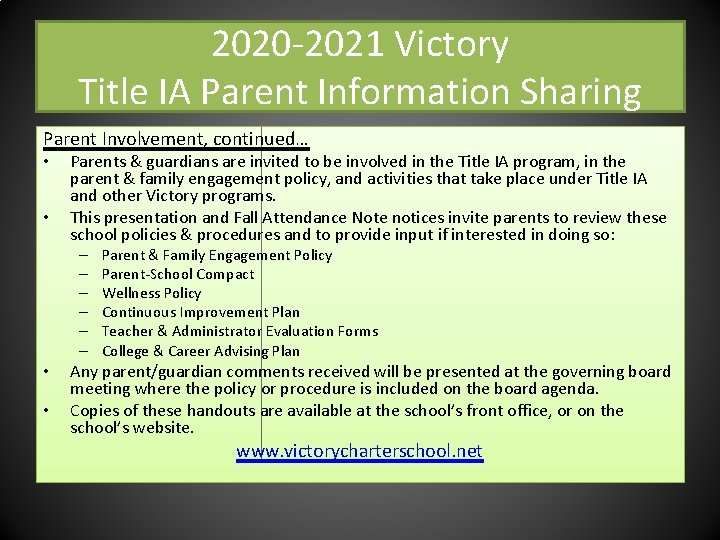 2020-2021 Victory
Title IA Parent Information Sharing

Parent Involvement, continued…

• Parents & guardians are invited to be involved in the Title IA program, in the parent & family engagement policy, and activities that take place under Title IA and other Victory programs.
• This presentation and Fall Attendance Note notices invite parents to review these school policies & procedures and to provide input if interested in doing so:
  – Parent & Family Engagement Policy
  – Parent-School Compact
  – Wellness Policy
  – Continuous Improvement Plan
  – Teacher & Administrator Evaluation Forms
  – College & Career Advising Plan
• Any parent/guardian comments received will be presented at the governing board meeting where the policy or procedure is included on the board agenda.
• Copies of these handouts are available at the school's front office, or on the school's website.

www.victorycharterschool.net